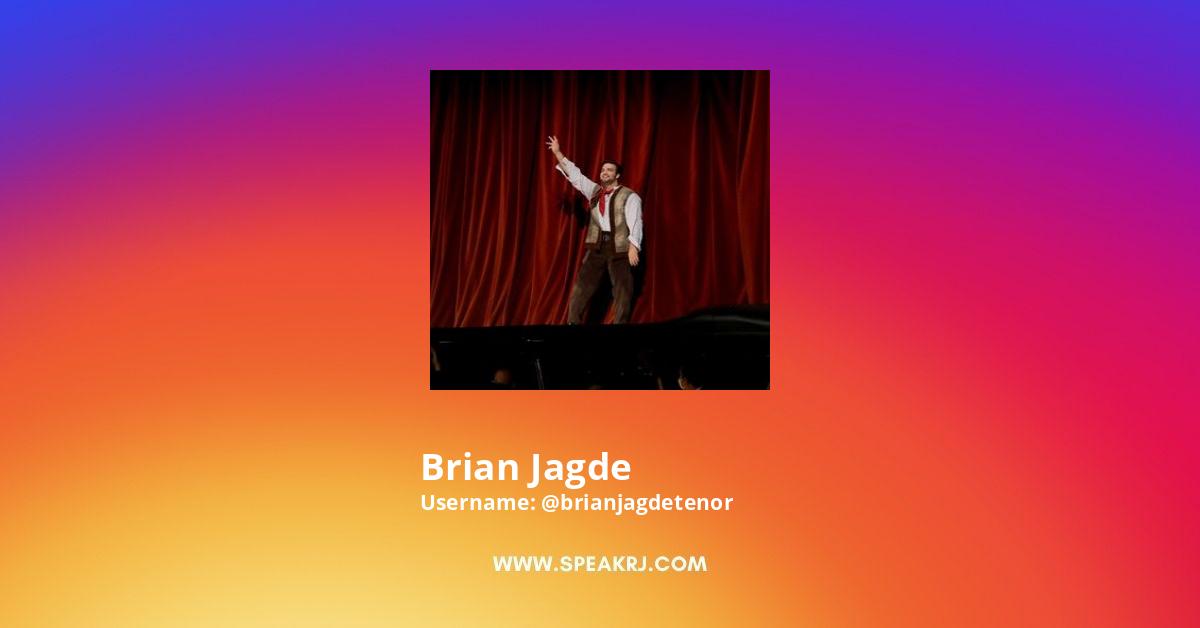 Brian Jagde
Username: @brianjagdetenor

WWW.SPEAKRJ.COM